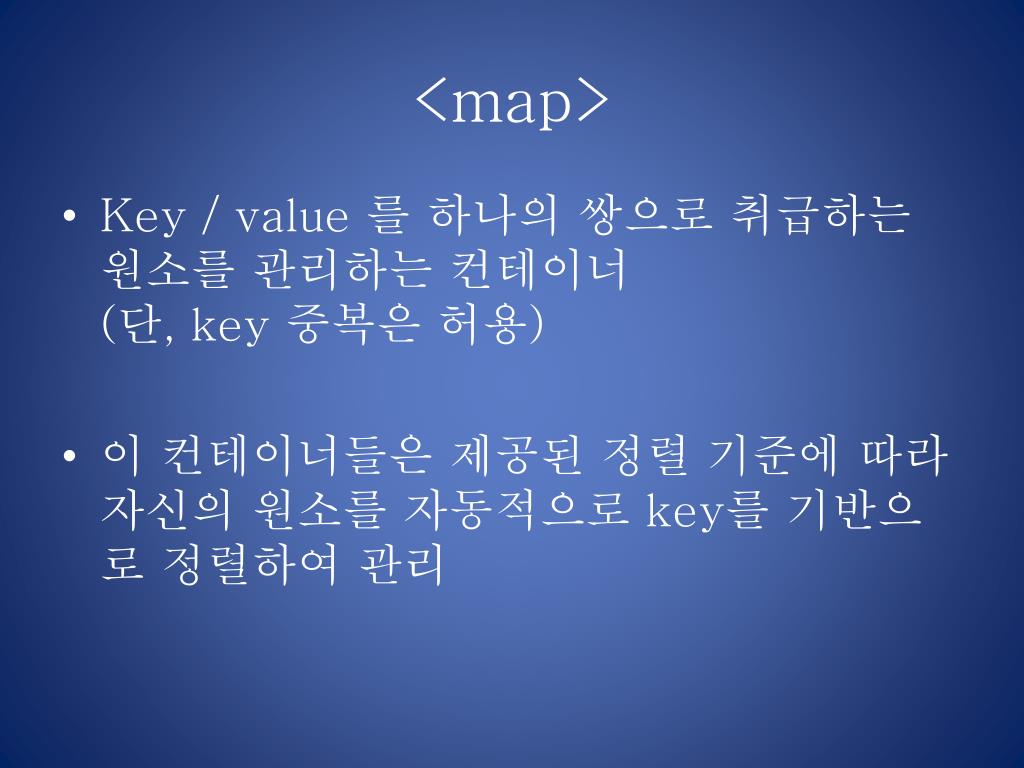 <map>

• Key / value 를 하나의 쌍으로 취급하는 원소를 관리하는 컨테이너
(단, key 중복은 허용)

• 이 컨테이너들은 제공된 정렬 기준에 따라 자신의 원소를 자동적으로 key를 기반으로 정렬하여 관리